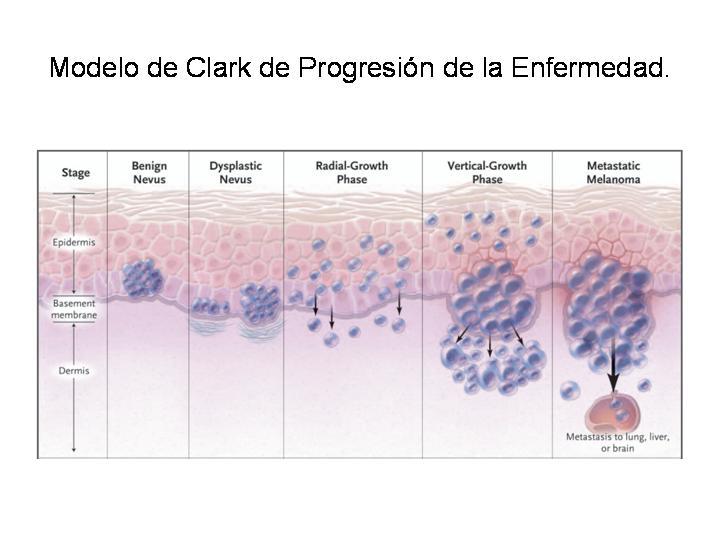 Modelo de Clark de Progresión de la Enfermedad.

Stage

Benign Nevus

Dysplastic Nevus

Radial-Growth Phase

Vertical-Growth Phase

Metastatic Melanoma

Epidermis

Basement membrane

Dermis

Metastasis to lung, liver, or brain